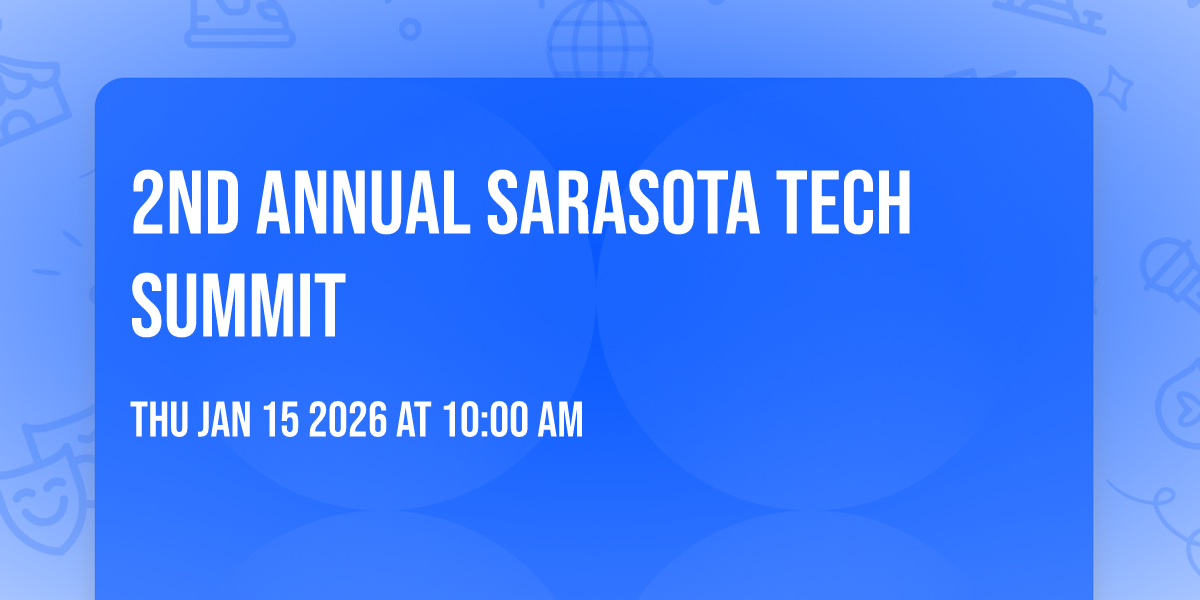 2ND ANNUAL SARASOTA TECH SUMMIT

THU JAN 15 2026 AT 10:00 AM